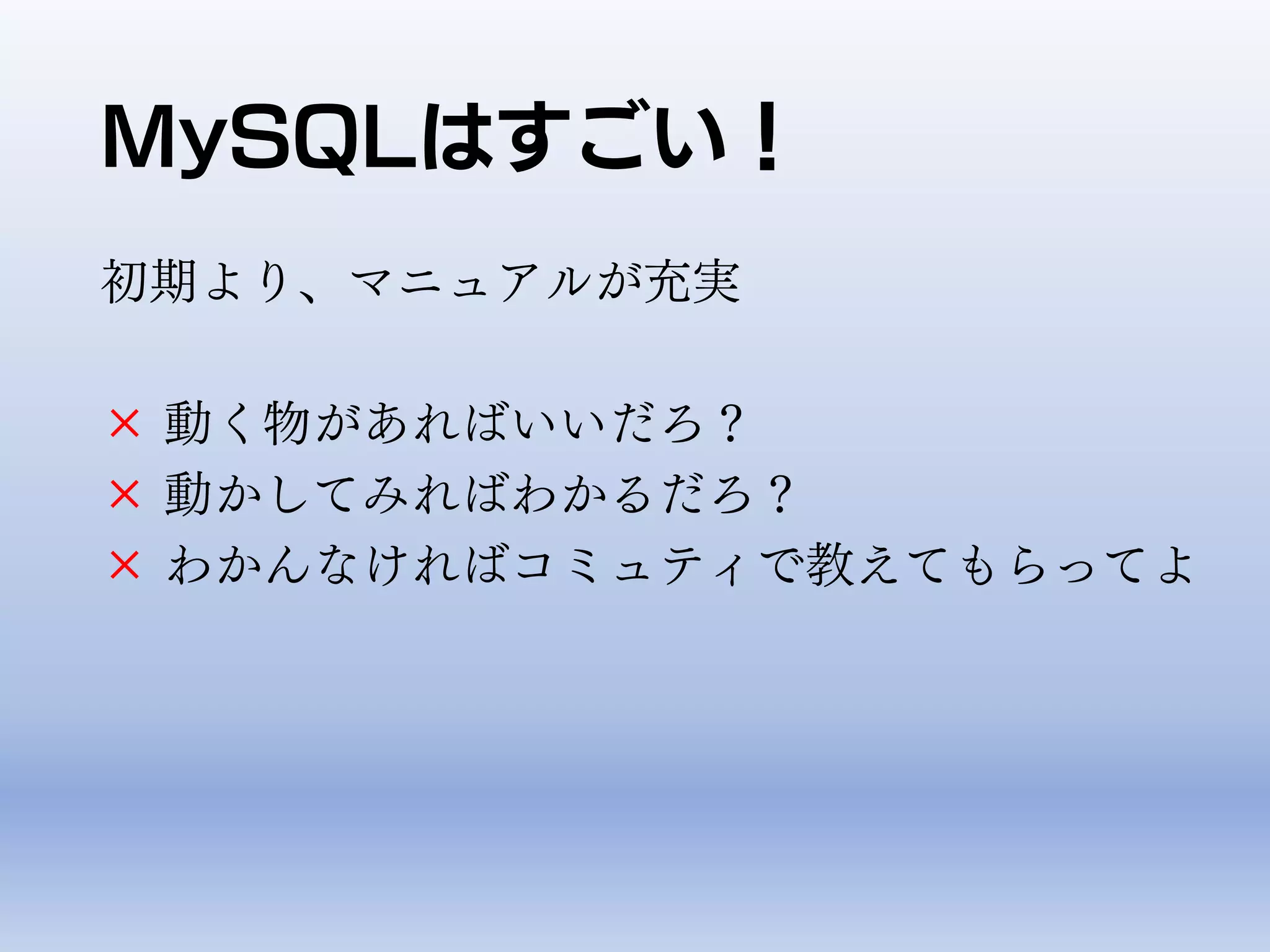 MySQLはすごい！

初期より、マニュアルが充実

× 動く物があればいいだろ？
× 動かしてみればわかるだろ？
× わかんなければコミュティで教えてもらってよ